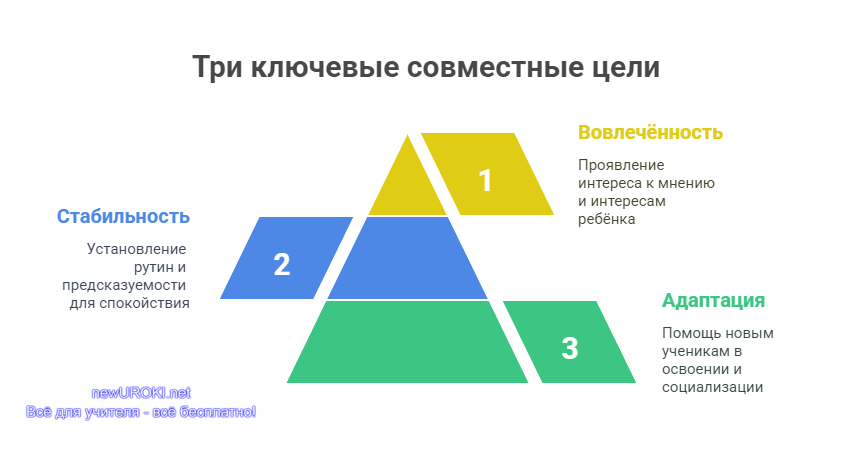 Три ключевые совместные цели

1

Вовлечённость

Проявление интереса к мнению и интересам ребёнка

2

Стабильность

Установление рутин и предсказуемости для спокойствия

3

Адаптация

Помощь новым ученикам в освоении и социализации

newUROKI.net
Всё для учителя - всё бесплатно!